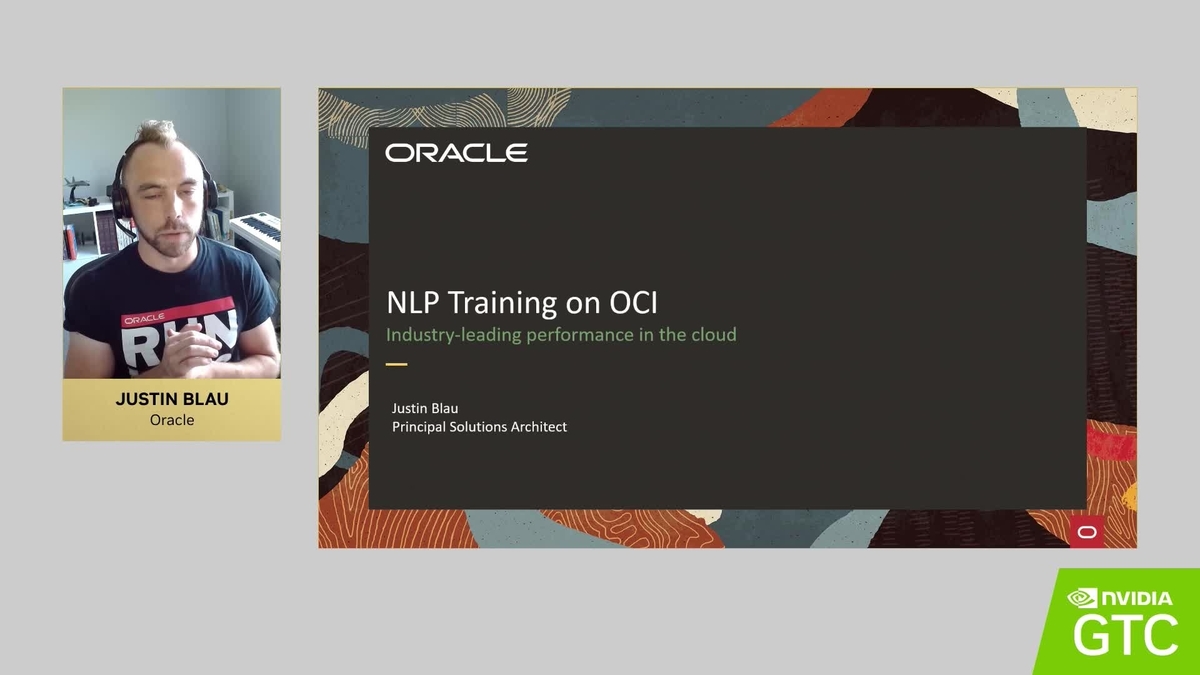 ORACLE
RUN

JUSTIN BLAU
Oracle

ORACLE

NLP Training on OCI
Industry-leading performance in the cloud

Justin Blau
Principal Solutions Architect

NVIDIA
GTC